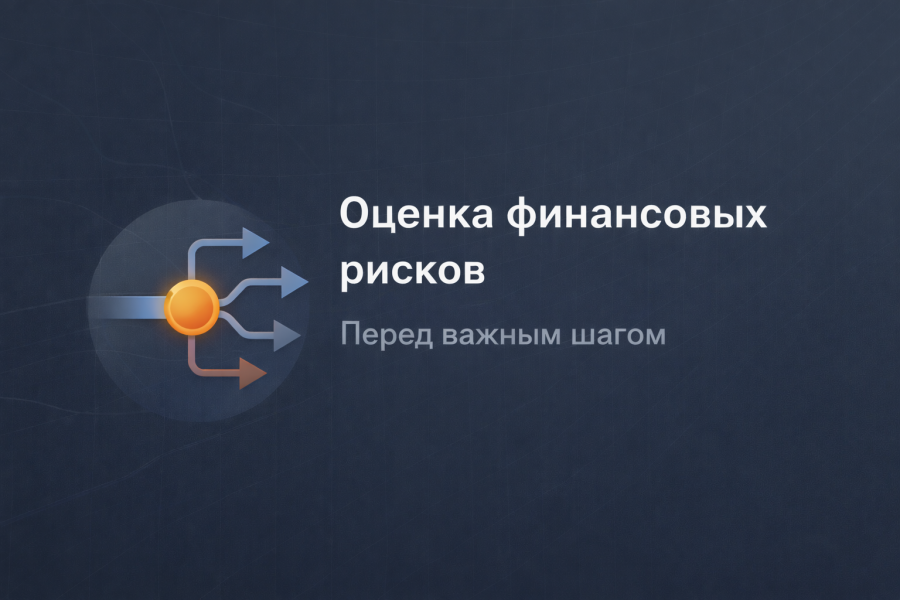 Оценка финансовых рисков

Перед важным шагом